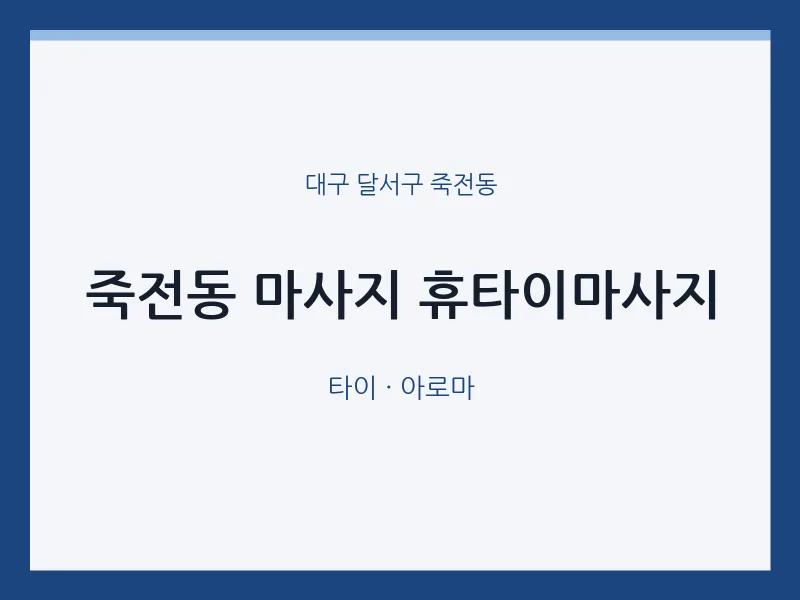 대구 달서구 죽전동

죽전동 마사지 휴타이마사지

타이 · 아로마